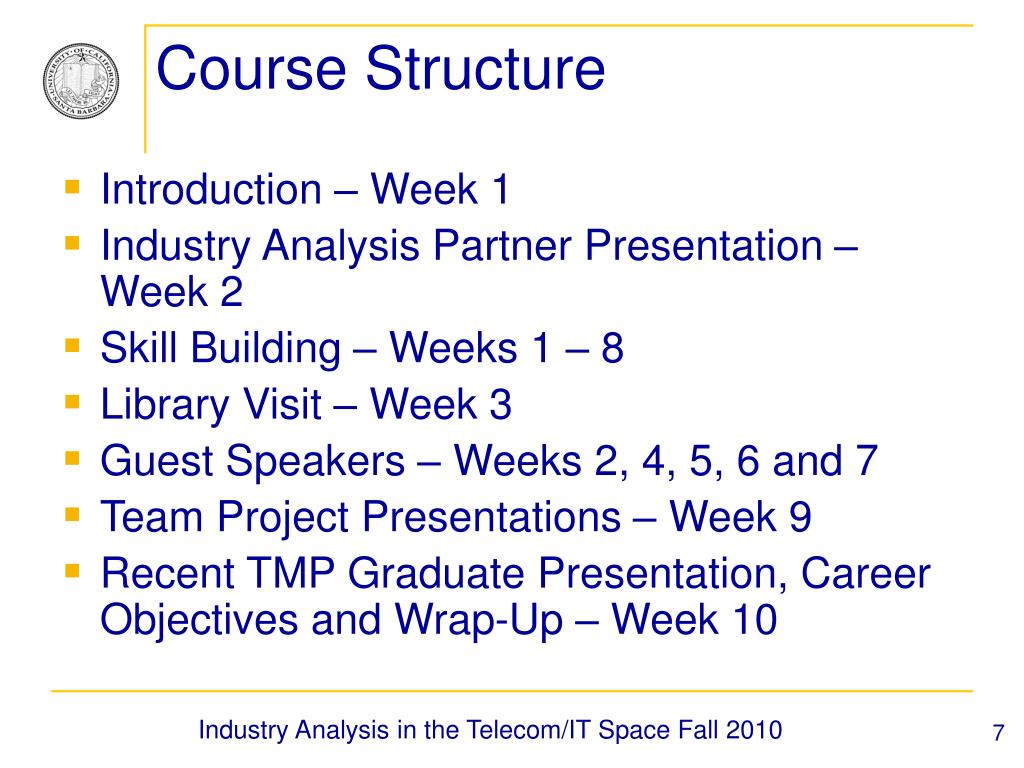 UNIVERSITY OF CALIFORNIA SANTA BARBARA

Course Structure

- Introduction – Week 1
- Industry Analysis Partner Presentation – Week 2
- Skill Building – Weeks 1 – 8
- Library Visit – Week 3
- Guest Speakers – Weeks 2, 4, 5, 6 and 7
- Team Project Presentations – Week 9
- Recent TMP Graduate Presentation, Career Objectives and Wrap-Up – Week 10

Industry Analysis in the Telecom/IT Space Fall 2010

7